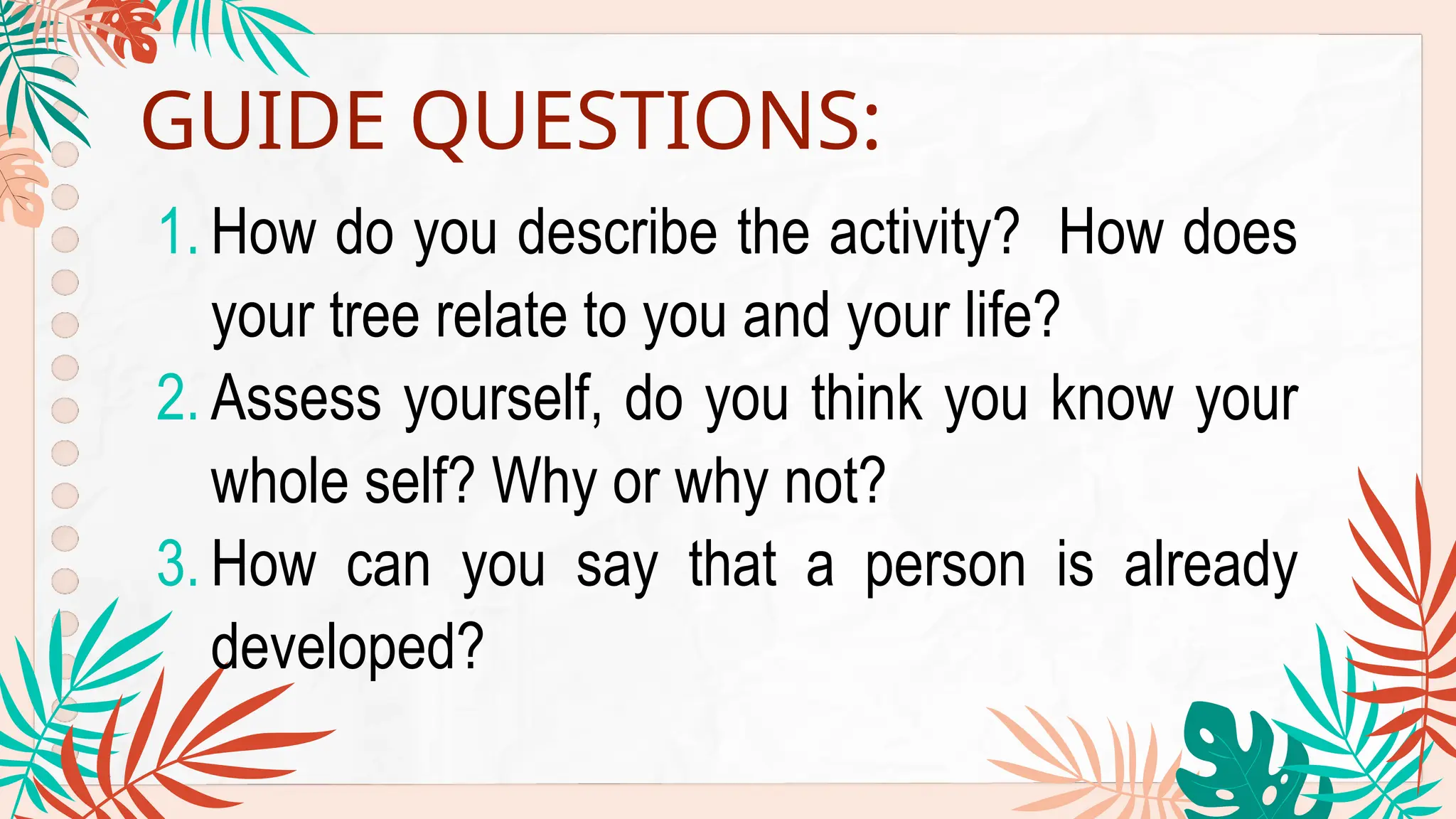 GUIDE QUESTIONS:

1. How do you describe the activity? How does your tree relate to you and your life?
2. Assess yourself, do you think you know your whole self? Why or why not?
3. How can you say that a person is already developed?